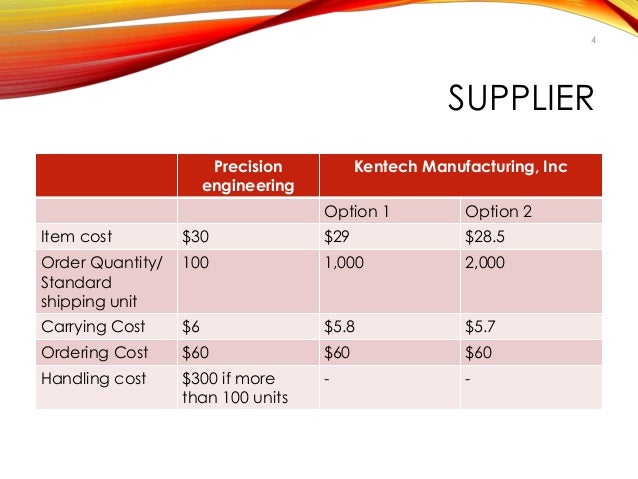 4

SUPPLIER

| | Precision engineering | Kentech Manufacturing, Inc | |
|---|---|---|---|
| | | Option 1 | Option 2 |
| Item cost | \$30 | \$29 | \$28.5 |
| Order Quantity/ Standard shipping unit | 100 | 1,000 | 2,000 |
| Carrying Cost | \$6 | \$5.8 | \$5.7 |
| Ordering Cost | \$60 | \$60 | \$60 |
| Handling cost | \$300 if more than 100 units | - | - |